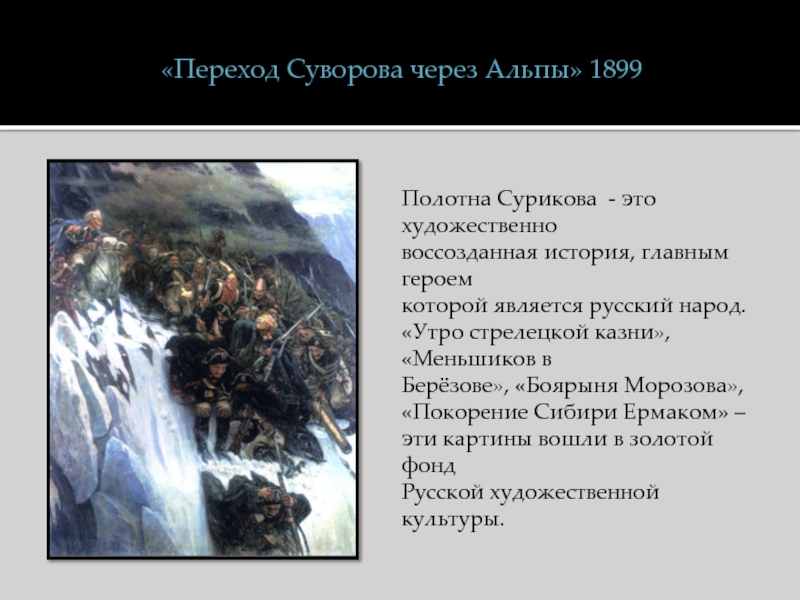 «Переход Суворова через Альпы» 1899

Полотна Сурикова  - это художественно воссозданная история, главным героем которой является русский народ. «Утро стрелецкой казни», «Меньшиков в Берёзове», «Боярыня Морозова», «Покорение Сибири Ермаком» – эти картины вошли в золотой фонд Русской художественной культуры.